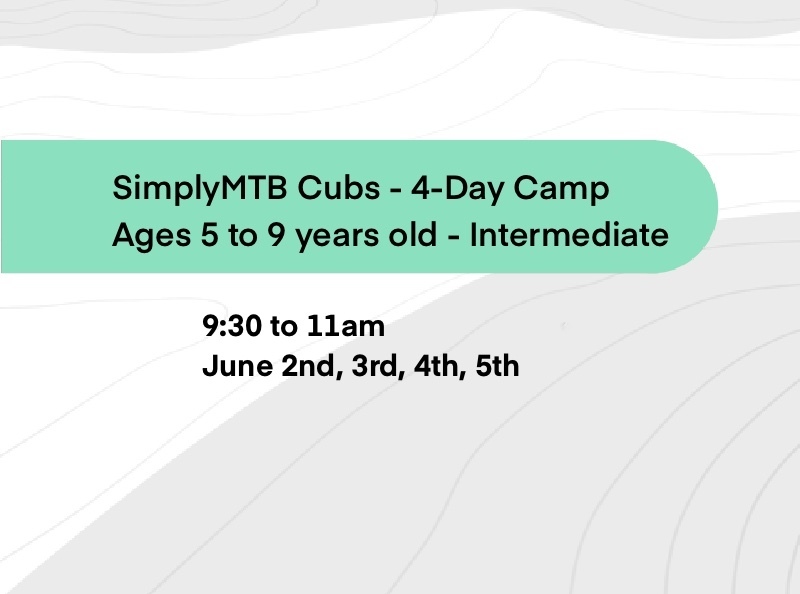 SimplyMTB Cubs - 4-Day Camp
Ages 5 to 9 years old - Intermediate

9:30 to 11am
June 2nd, 3rd, 4th, 5th